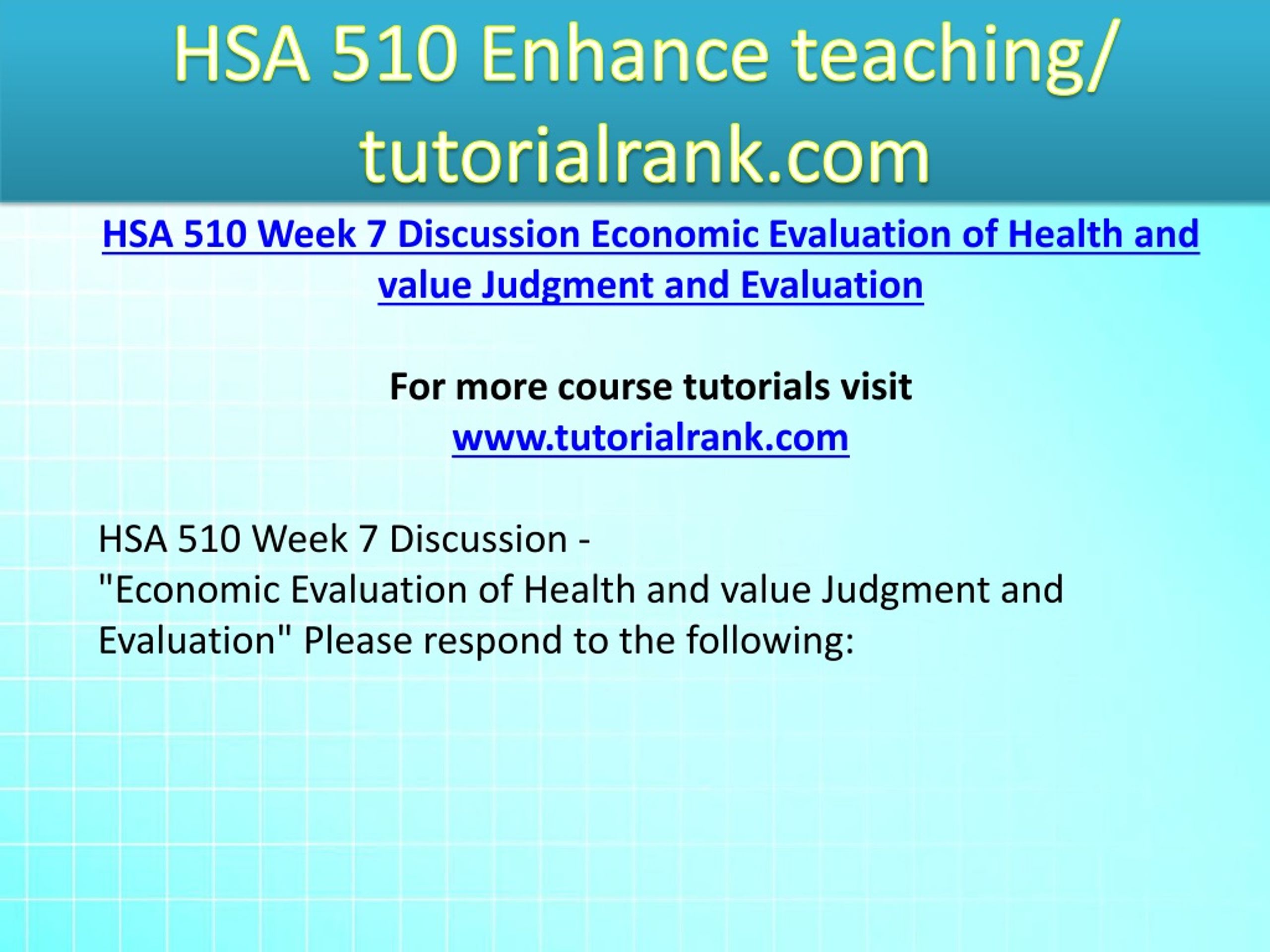 HSA 510 Enhance teaching/ tutorialrank.com

HSA 510 Week 7 Discussion Economic Evaluation of Health and value Judgment and Evaluation

For more course tutorials visit
www.tutorialrank.com

HSA 510 Week 7 Discussion -
"Economic Evaluation of Health and value Judgment and Evaluation" Please respond to the following: